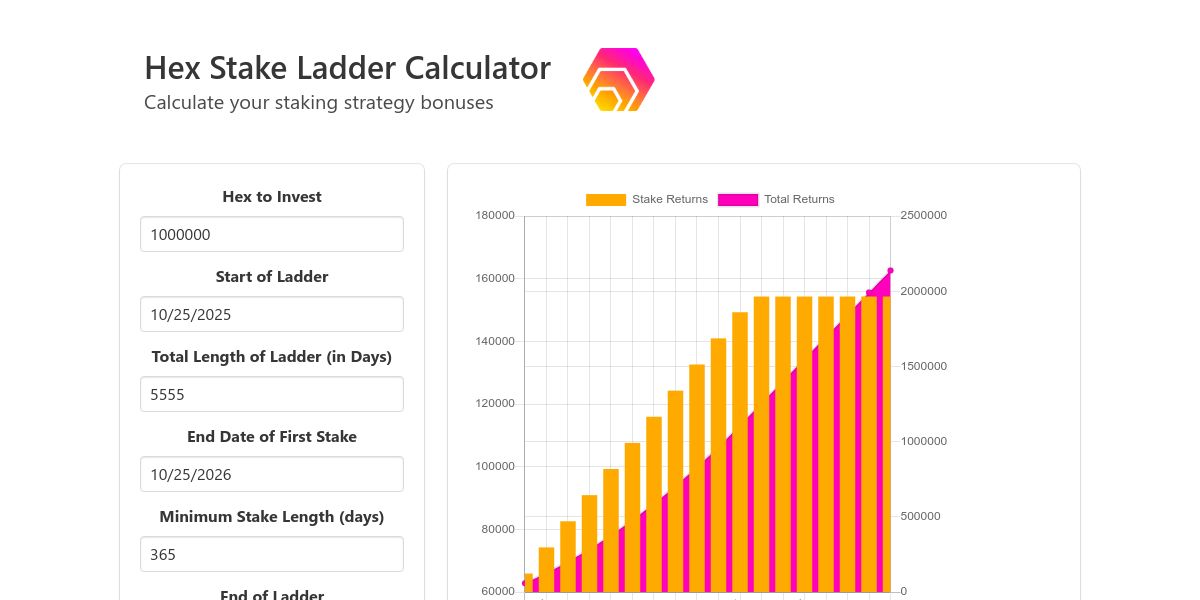 Hex Stake Ladder Calculator
Calculate your staking strategy bonuses

Hex to Invest
1000000
Start of Ladder
10/25/2025
Total Length of Ladder (in Days)
5555
End Date of First Stake
10/25/2026
Minimum Stake Length (days)
365
End of Ladder

Stake Returns Total Returns

180000
160000
140000
120000
100000
80000
60000

2500000
2000000
1500000
1000000
500000
0